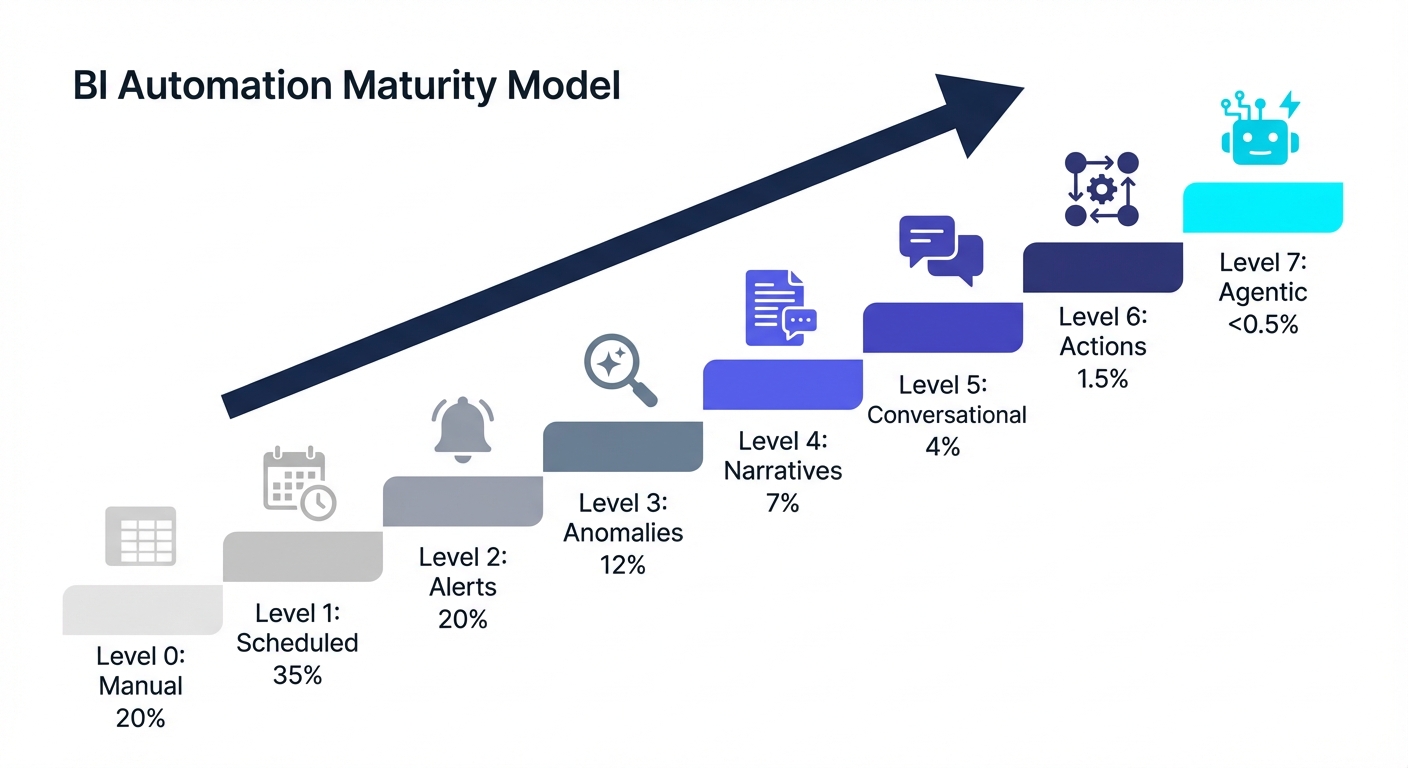 BI Automation Maturity Model

Level 0:
Manual
20%

Level 1:
Scheduled
35%

Level 2:
Alerts
20%

Level 3:
Anomalies
12%

Level 4:
Narratives
7%

Level 5:
Conversational
4%

Level 6:
Actions
1.5%

Level 7:
Agentic
<0.5%